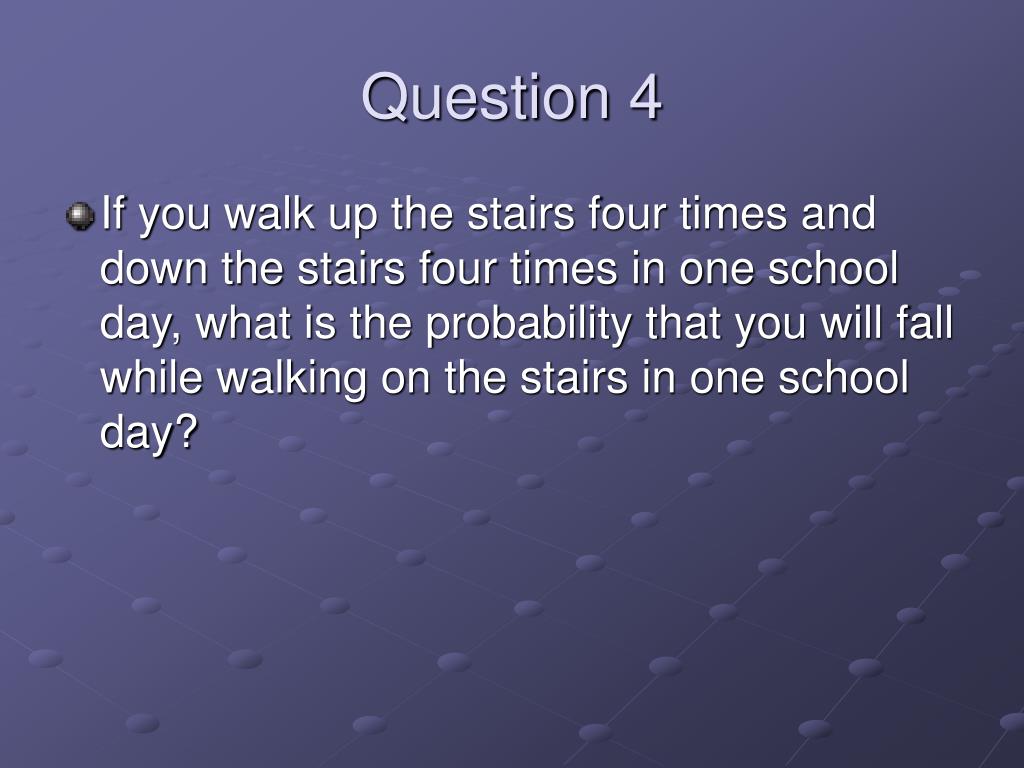 Question 4

If you walk up the stairs four times and down the stairs four times in one school day, what is the probability that you will fall while walking on the stairs in one school day?